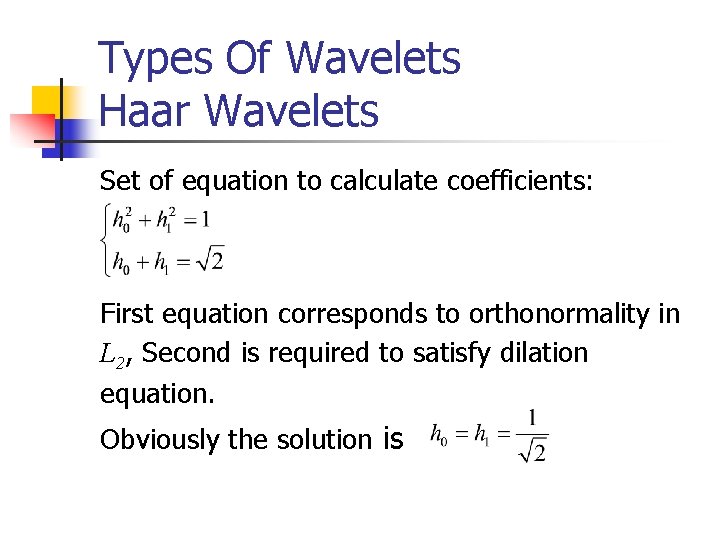 Types Of Wavelets
Haar Wavelets

Set of equation to calculate coefficients:

$\begin{cases} h_0^2 + h_1^2 = 1 \\ h_0 + h_1 = \sqrt{2} \end{cases}$

First equation corresponds to orthonormality in $L_2$, Second is required to satisfy dilation equation.

Obviously the solution is $h_0 = h_1 = \frac{1}{\sqrt{2}}$